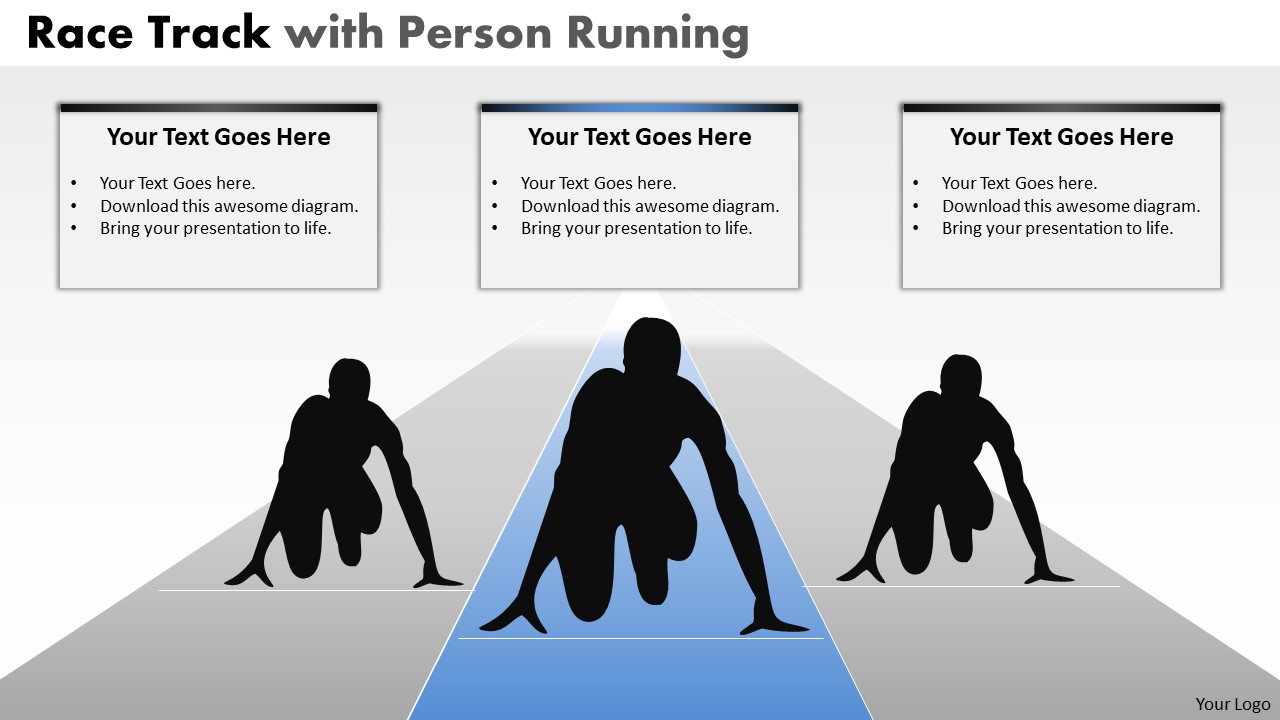 Race Track with Person Running

Your Text Goes Here

• Your Text Goes here.
• Download this awesome diagram.
• Bring your presentation to life.

Your Text Goes Here

• Your Text Goes here.
• Download this awesome diagram.
• Bring your presentation to life.

Your Text Goes Here

• Your Text Goes here.
• Download this awesome diagram.
• Bring your presentation to life.

Your Logo